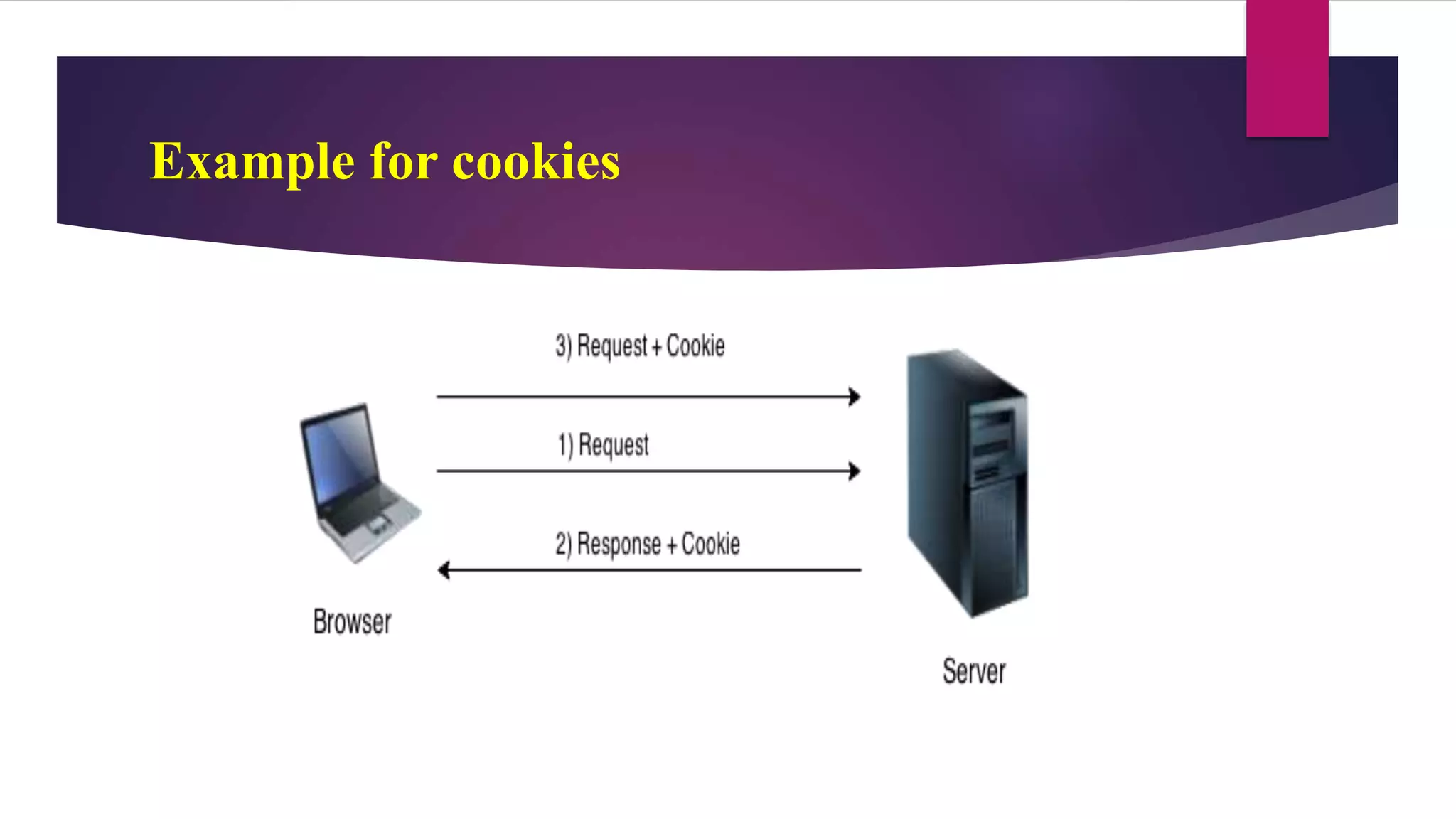 Example for cookies

3) Request + Cookie

1) Request

2) Response + Cookie

Browser

Server